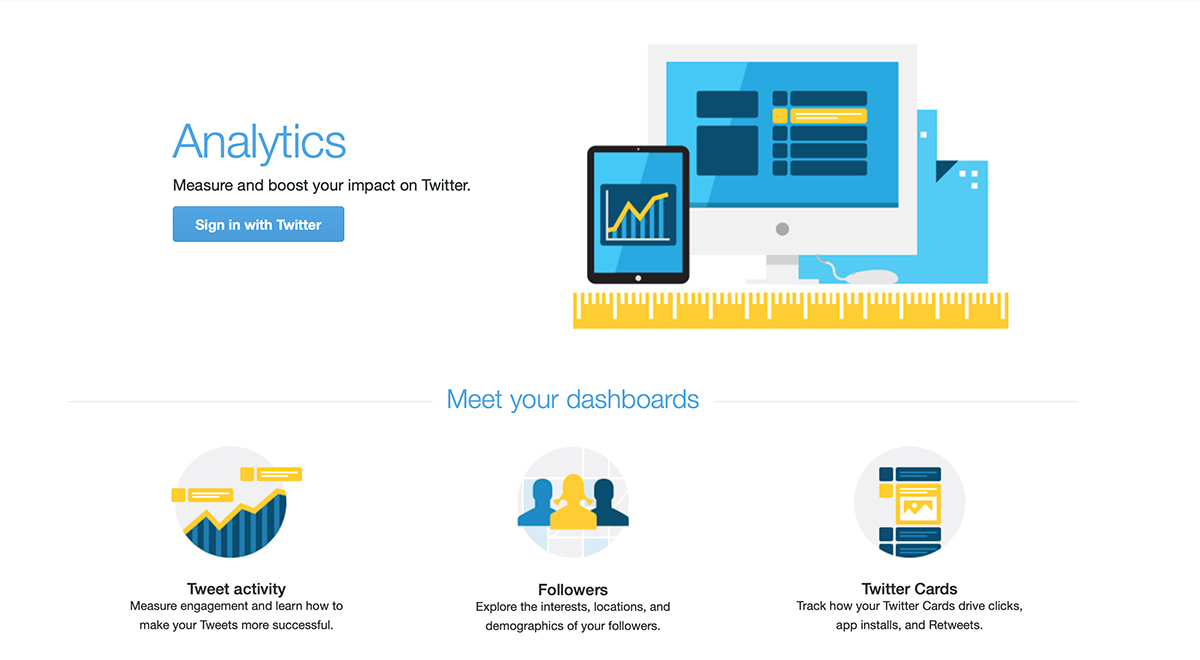 Analytics

Measure and boost your impact on Twitter.

Sign in with Twitter

Meet your dashboards

Tweet activity
Measure engagement and learn how to make your Tweets more successful.

Followers
Explore the interests, locations, and demographics of your followers.

Twitter Cards
Track how your Twitter Cards drive clicks, app installs, and Retweets.